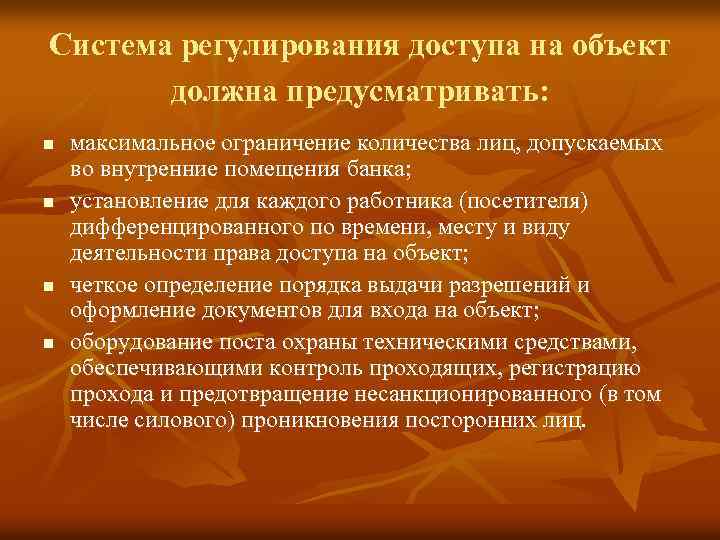 Система регулирования доступа на объект должна предусматривать:

- максимальное ограничение количества лиц, допускаемых во внутренние помещения банка;
- установление для каждого работника (посетителя) дифференцированного по времени, месту и виду деятельности права доступа на объект;
- четкое определение порядка выдачи разрешений и оформление документов для входа на объект;
- оборудование поста охраны техническими средствами, обеспечивающими контроль проходящих, регистрацию прохода и предотвращение несанкционированного (в том числе силового) проникновения посторонних лиц.